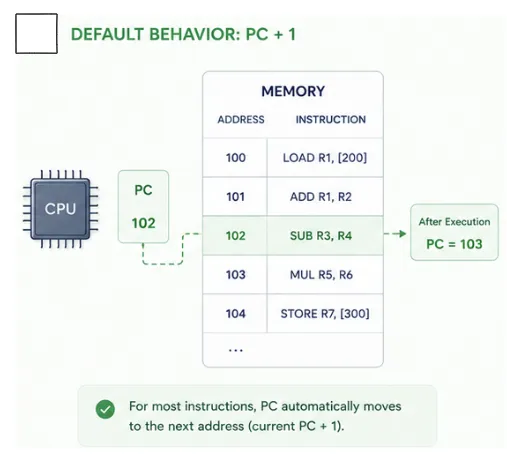 DEFAULT BEHAVIOR: PC + 1

CPU

PC
102

MEMORY

| ADDRESS | INSTRUCTION |
|---|---|
| 100 | LOAD R1, [200] |
| 101 | ADD R1, R2 |
| 102 | SUB R3, R4 |
| 103 | MUL R5, R6 |
| 104 | STORE R7, [300] |
| ... | |

After Execution
PC = 103

For most instructions, PC automatically moves to the next address (current PC + 1).